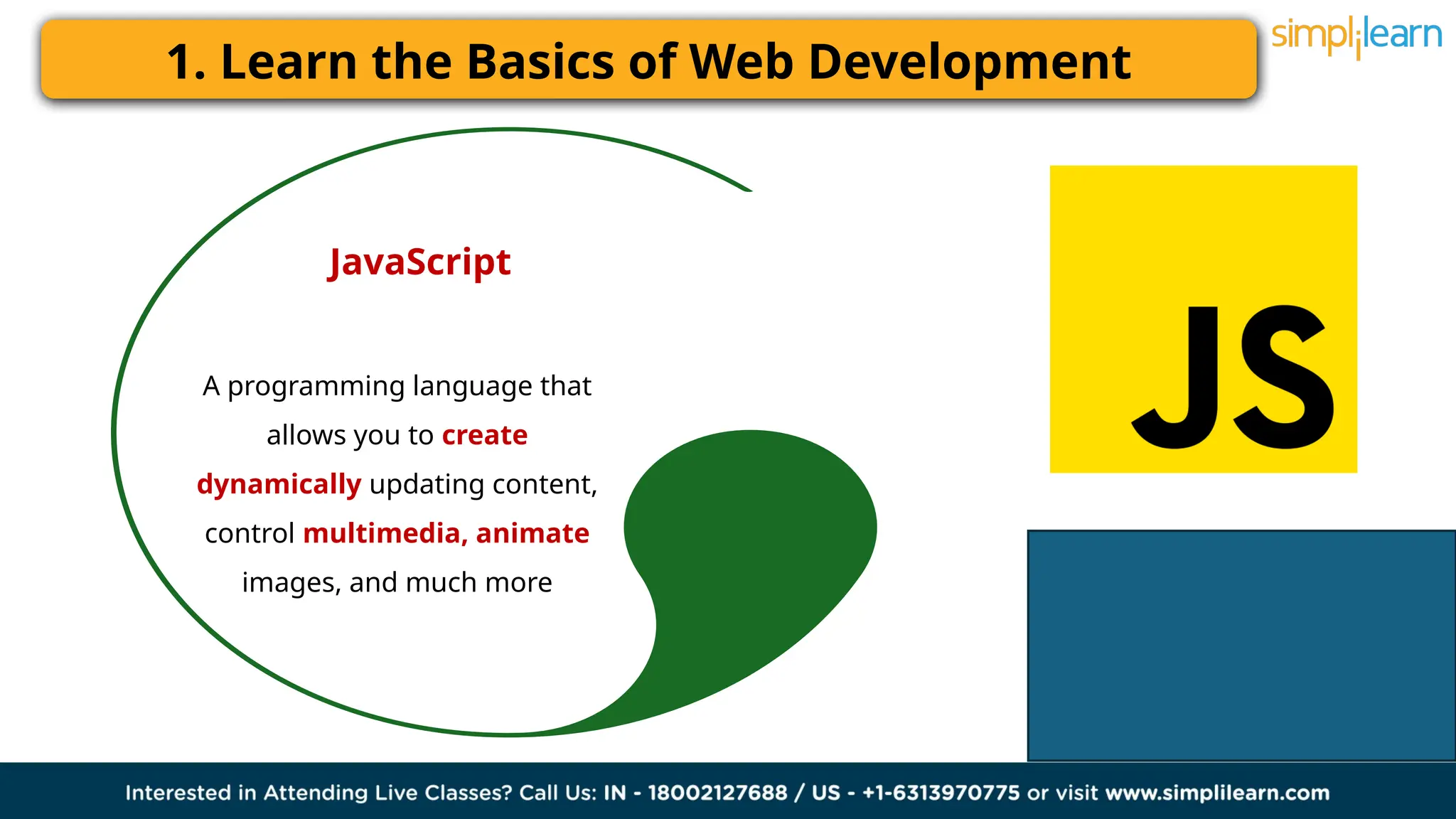 1. Learn the Basics of Web Development

simplilearn

JavaScript

A programming language that allows you to create dynamically updating content, control multimedia, animate images, and much more

JS

Interested in Attending Live Classes? Call Us: IN - 18002127688 / US - +1-6313970775 or visit www.simplilearn.com